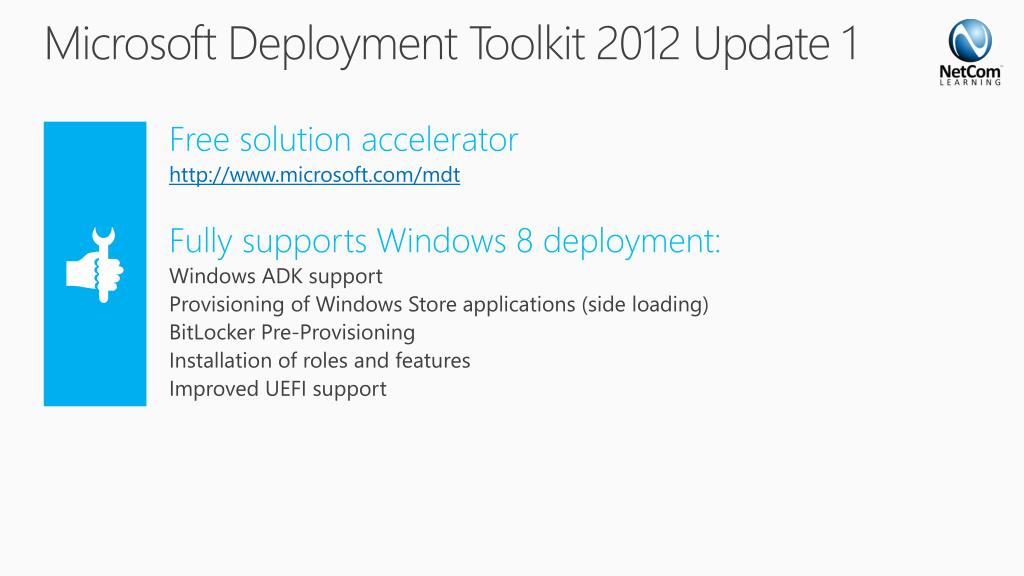 Microsoft Deployment Toolkit 2012 Update 1

NetCom LEARNING

Free solution accelerator
http://www.microsoft.com/mdt

Fully supports Windows 8 deployment:
Windows ADK support
Provisioning of Windows Store applications (side loading)
BitLocker Pre-Provisioning
Installation of roles and features
Improved UEFI support